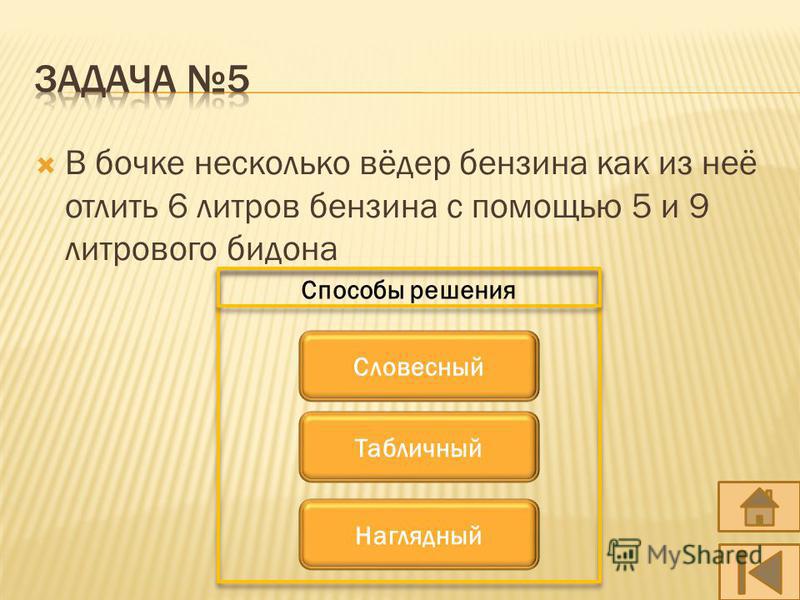 ЗАДАЧА №5

В бочке несколько вёдер бензина как из неё отлить 6 литров бензина с помощью 5 и 9 литрового бидона

Способы решения

Словесный

Табличный

Наглядный

MyShared